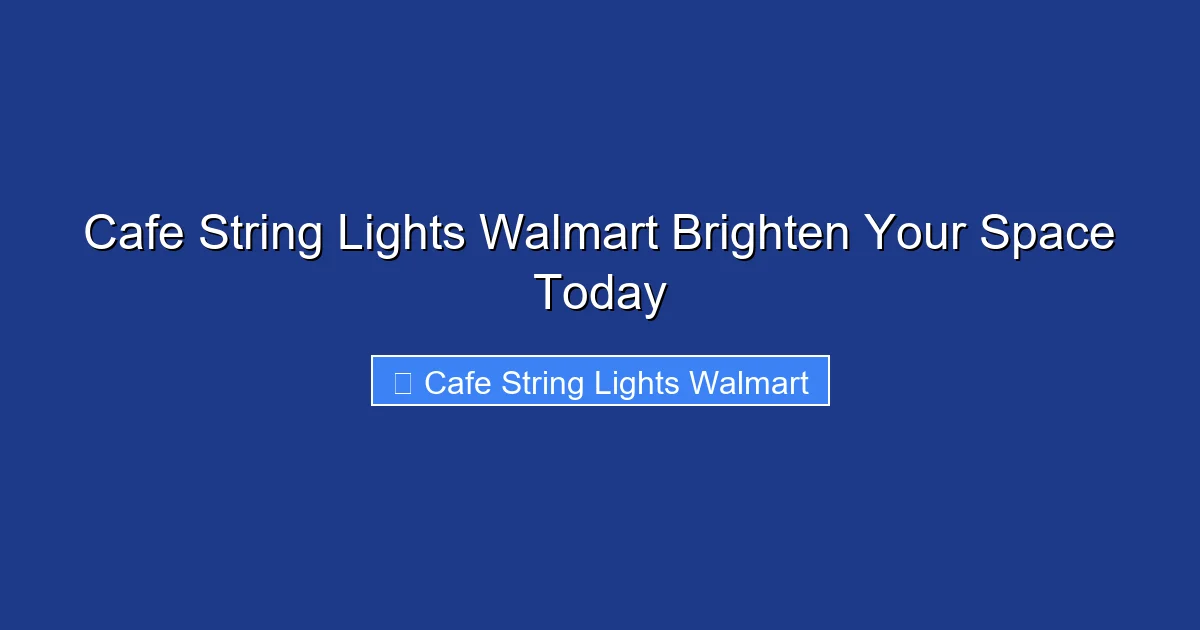 Cafe String Lights Walmart Brighten Your Space Today

Cafe String Lights Walmart